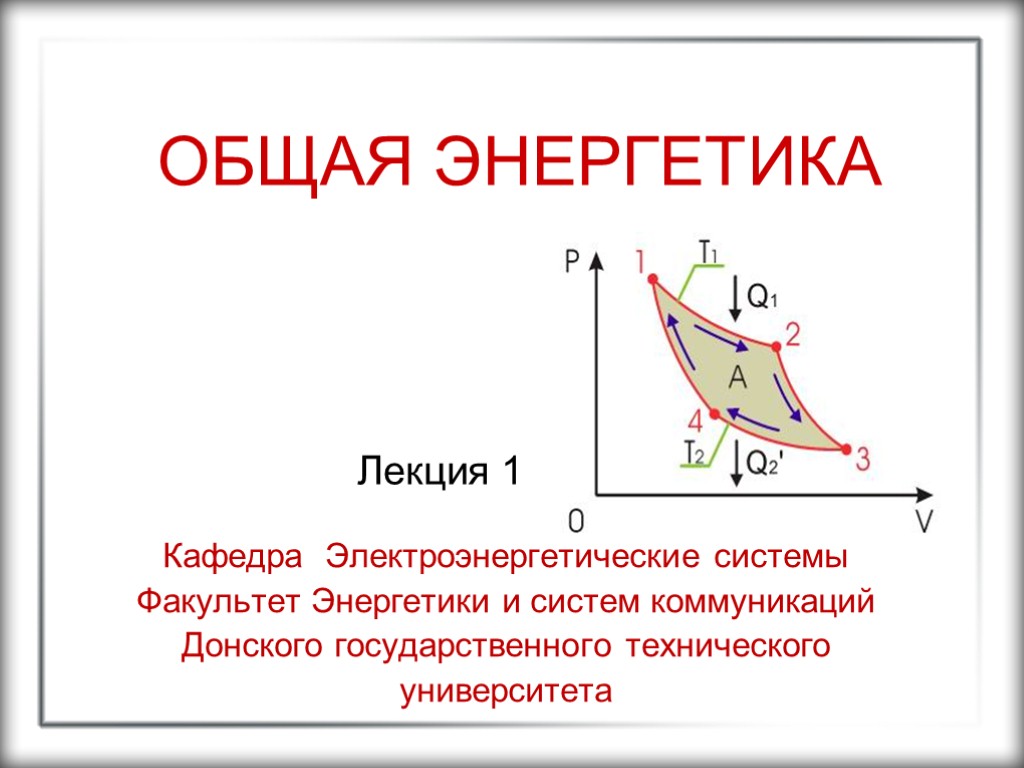 ОБЩАЯ ЭНЕРГЕТИКА

P
1
$T_1$
$Q_1$
2
A
4
$T_2$
$Q_2'$
3
0
V

Лекция 1

Кафедра Электроэнергетические системы
Факультет Энергетики и систем коммуникаций
Донского государственного технического университета